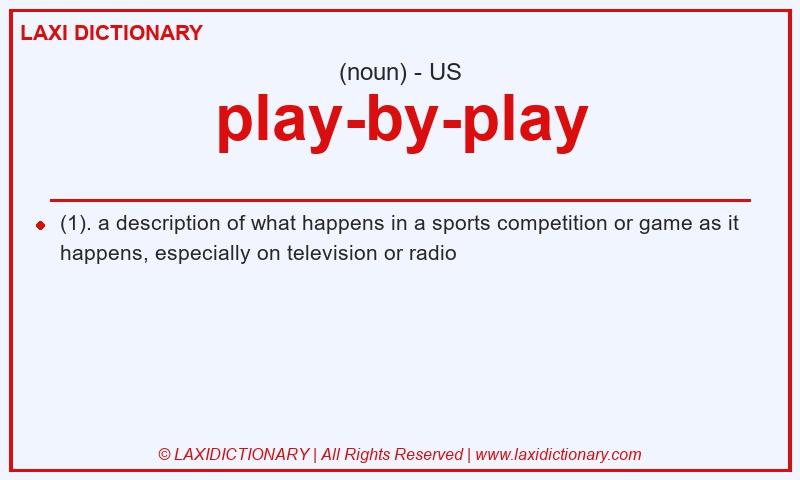 LAXI DICTIONARY

(noun) - US

play-by-play

(1). a description of what happens in a sports competition or game as it happens, especially on television or radio

© LAXIDICTIONARY | All Rights Reserved | www.laxidictionary.com